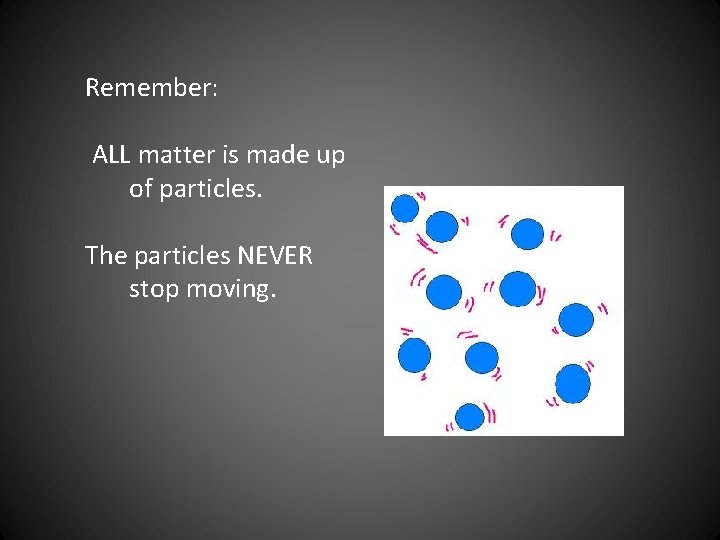 Remember:

ALL matter is made up of particles.

The particles NEVER stop moving.